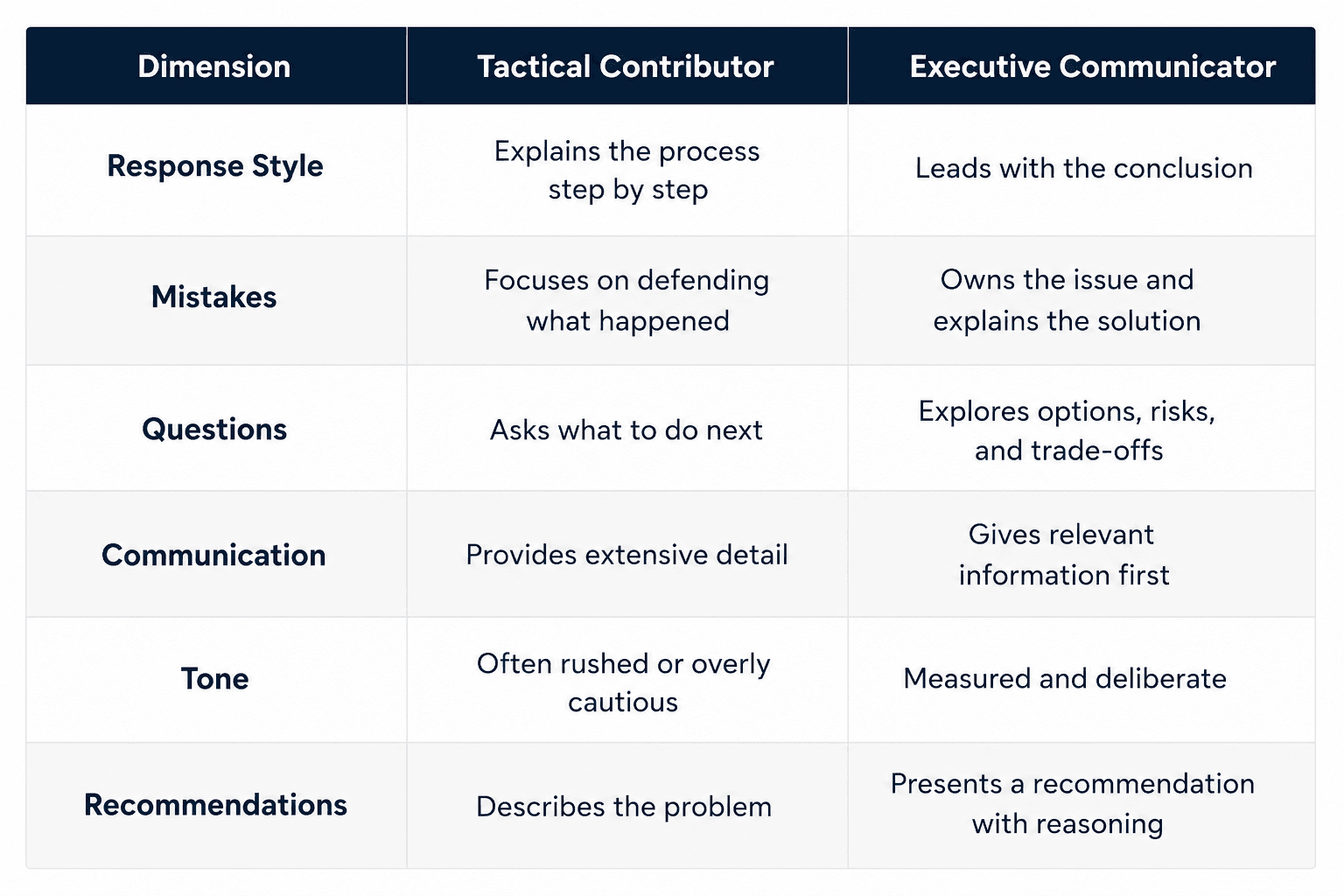 | Dimension | Tactical Contributor | Executive Communicator |
|---|---|---|
| Response Style | Explains the process step by step | Leads with the conclusion |
| Mistakes | Focuses on defending what happened | Owns the issue and explains the solution |
| Questions | Asks what to do next | Explores options, risks, and trade-offs |
| Communication | Provides extensive detail | Gives relevant information first |
| Tone | Often rushed or overly cautious | Measured and deliberate |
| Recommendations | Describes the problem | Presents a recommendation with reasoning |